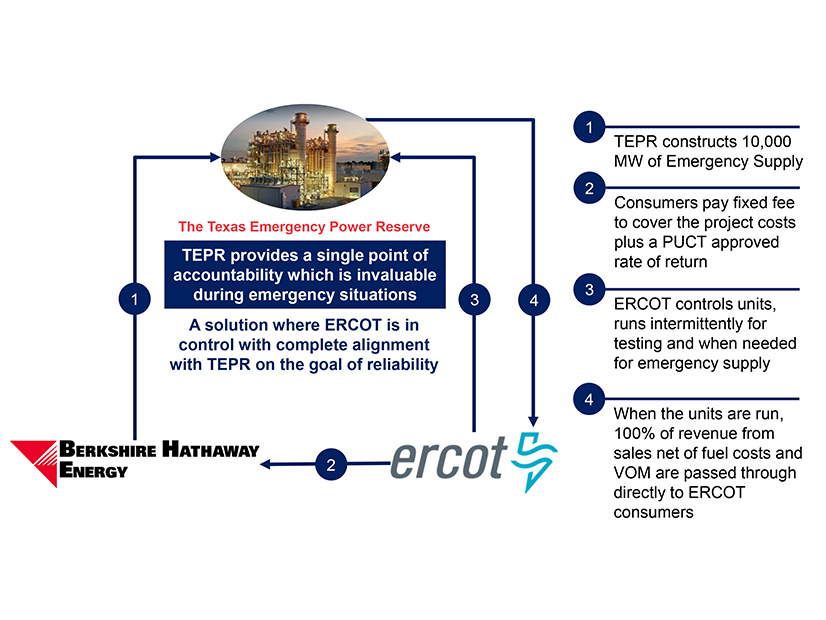 The Texas Emergency Power Reserve

TEPR provides a single point of accountability which is invaluable during emergency situations

A solution where ERCOT is in control with complete alignment with TEPR on the goal of reliability

1

3

4

BERKSHIRE HATHAWAY ENERGY

2

ercot

1 TEPR constructs 10,000 MW of Emergency Supply

2 Consumers pay fixed fee to cover the project costs plus a PUCT approved rate of return

3 ERCOT controls units, runs intermittently for testing and when needed for emergency supply

4 When the units are run, 100% of revenue from sales net of fuel costs and VOM are passed through directly to ERCOT consumers